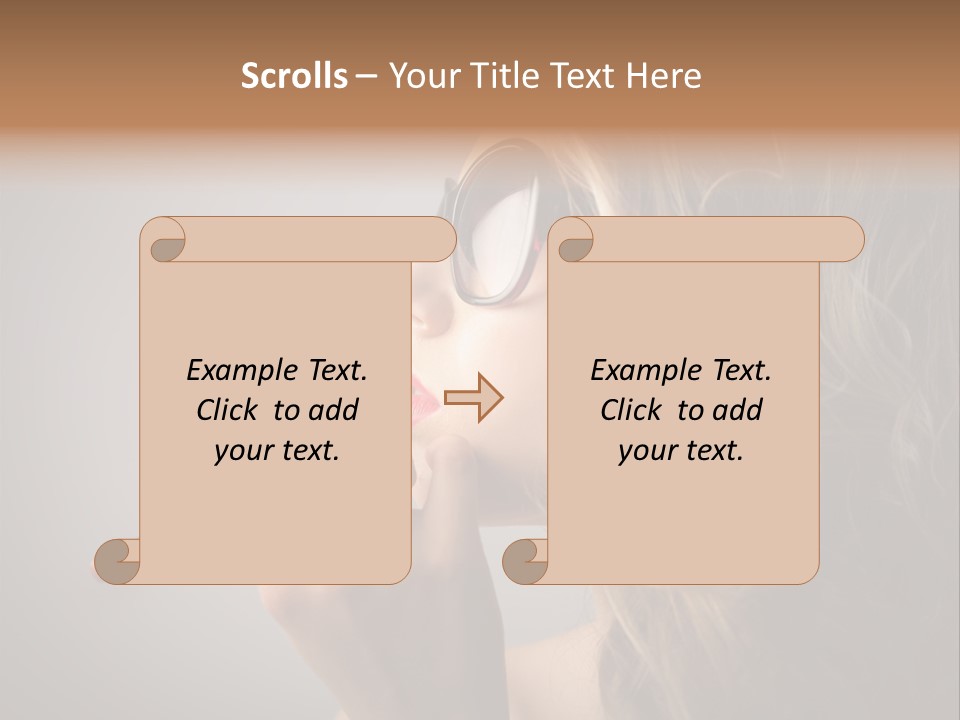 Scrolls – Your Title Text Here

Example Text. Click to add your text.

Example Text. Click to add your text.